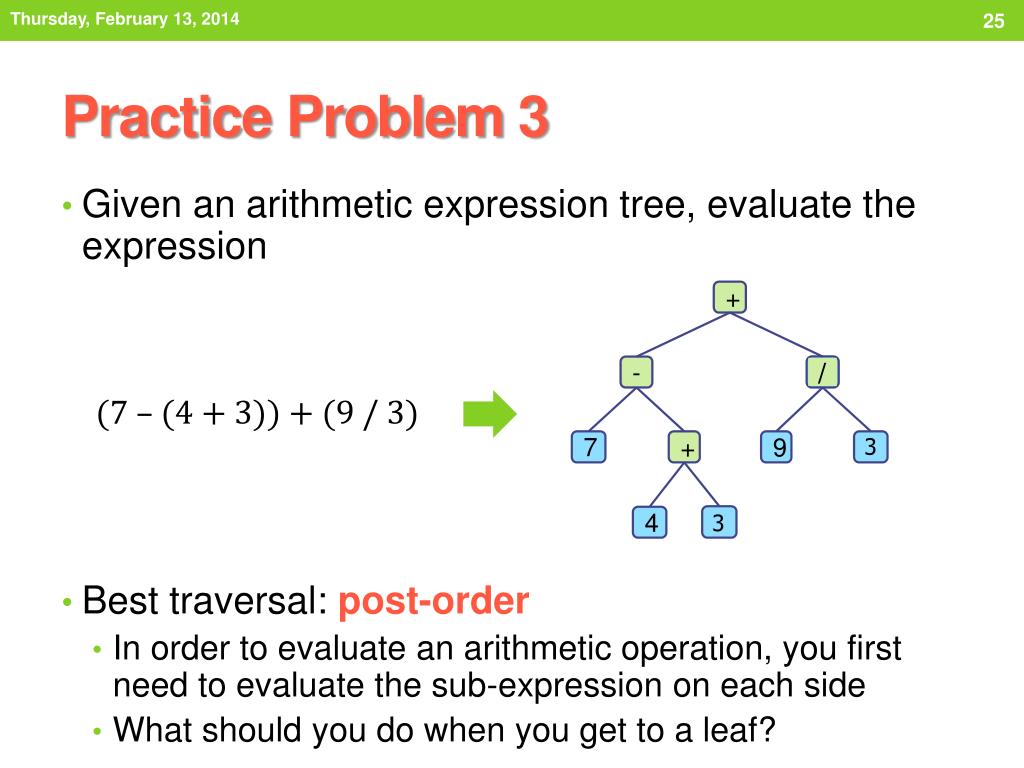 Thursday, February 13, 2014

25

Practice Problem 3

• Given an arithmetic expression tree, evaluate the expression

$(7 - (4 + 3)) + (9 / 3)$

+

-

/

7

+

9

3

4

3

• Best traversal: post-order
  • In order to evaluate an arithmetic operation, you first need to evaluate the sub-expression on each side
  • What should you do when you get to a leaf?